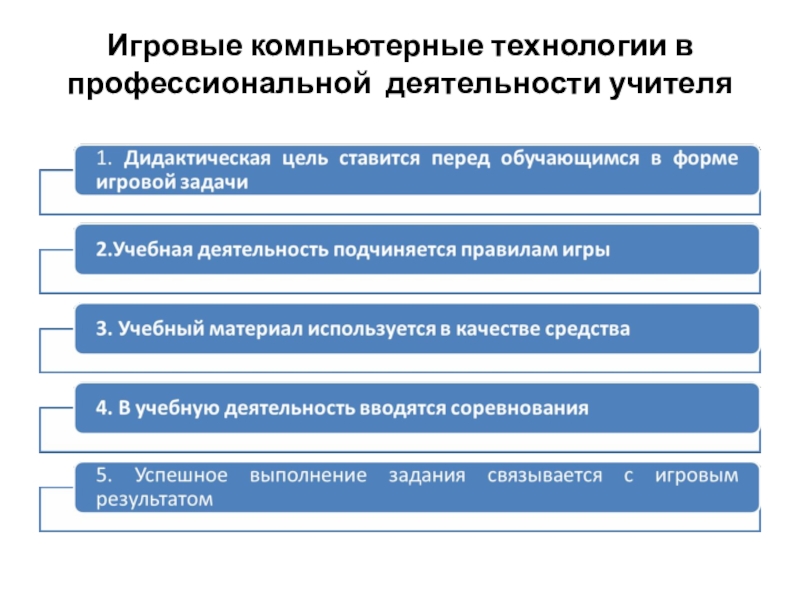 Игровые компьютерные технологии в профессиональной деятельности учителя

1. Дидактическая цель ставится перед обучающимся в форме игровой задачи

2.Учебная деятельность подчиняется правилам игры

3. Учебный материал используется в качестве средства

4. В учебную деятельность вводятся соревнования

5. Успешное выполнение задания связывается с игровым результатом